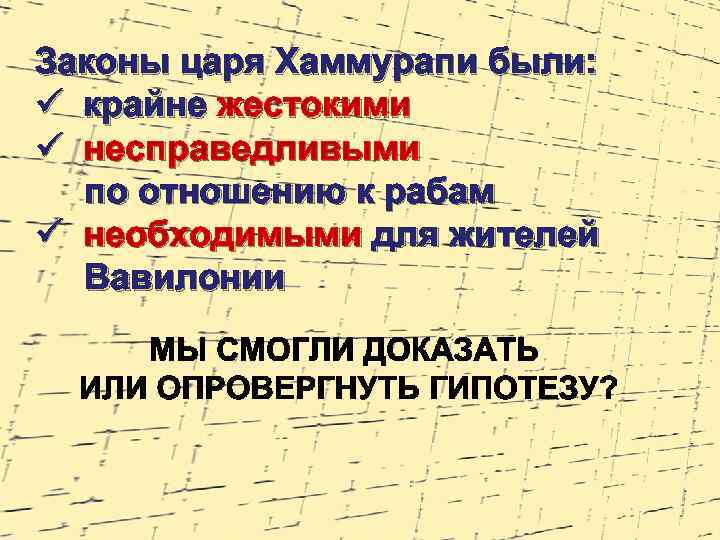 Законы царя Хаммурапи были:
✓ крайне жестокими
✓ несправедливыми по отношению к рабам
✓ необходимыми для жителей Вавилонии

МЫ СМОГЛИ ДОКАЗАТЬ ИЛИ ОПРОВЕРГНУТЬ ГИПОТЕЗУ?